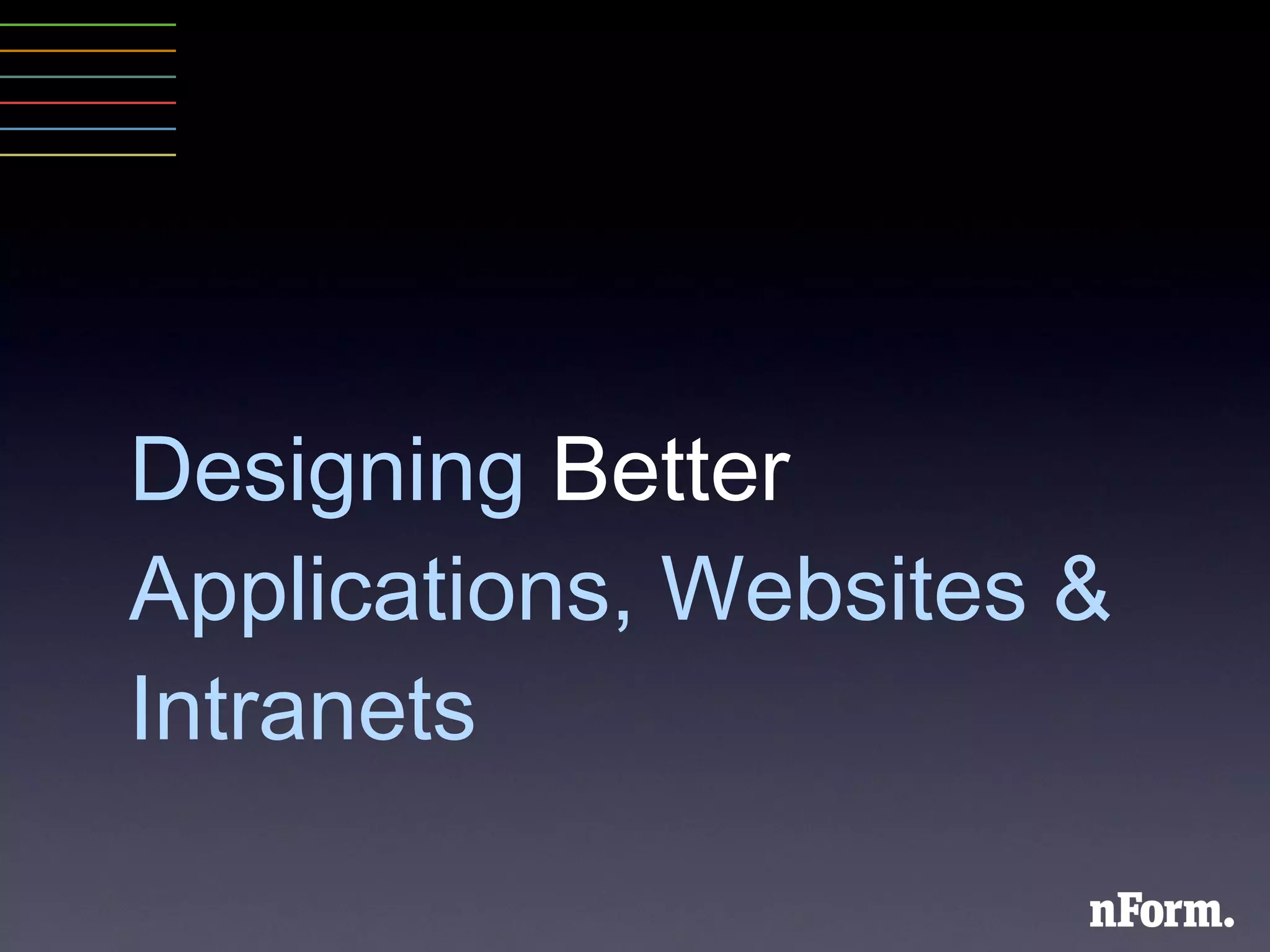 Designing Better Applications, Websites & Intranets

nForm.